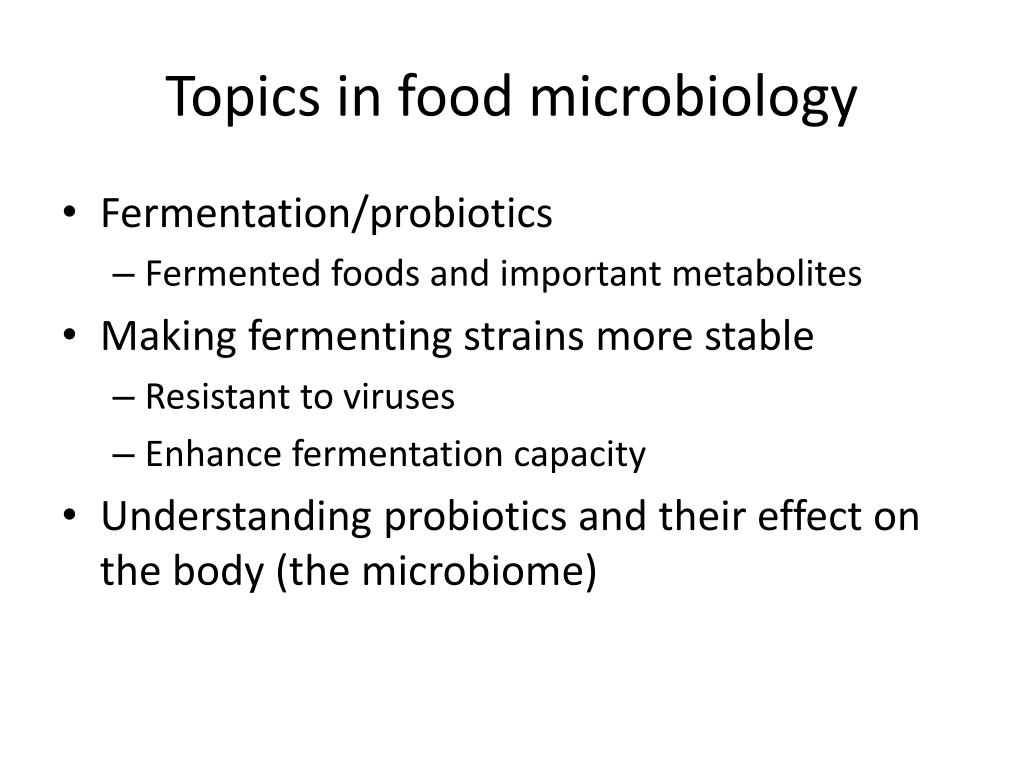 Topics in food microbiology

• Fermentation/probiotics
  – Fermented foods and important metabolites
• Making fermenting strains more stable
  – Resistant to viruses
  – Enhance fermentation capacity
• Understanding probiotics and their effect on the body (the microbiome)